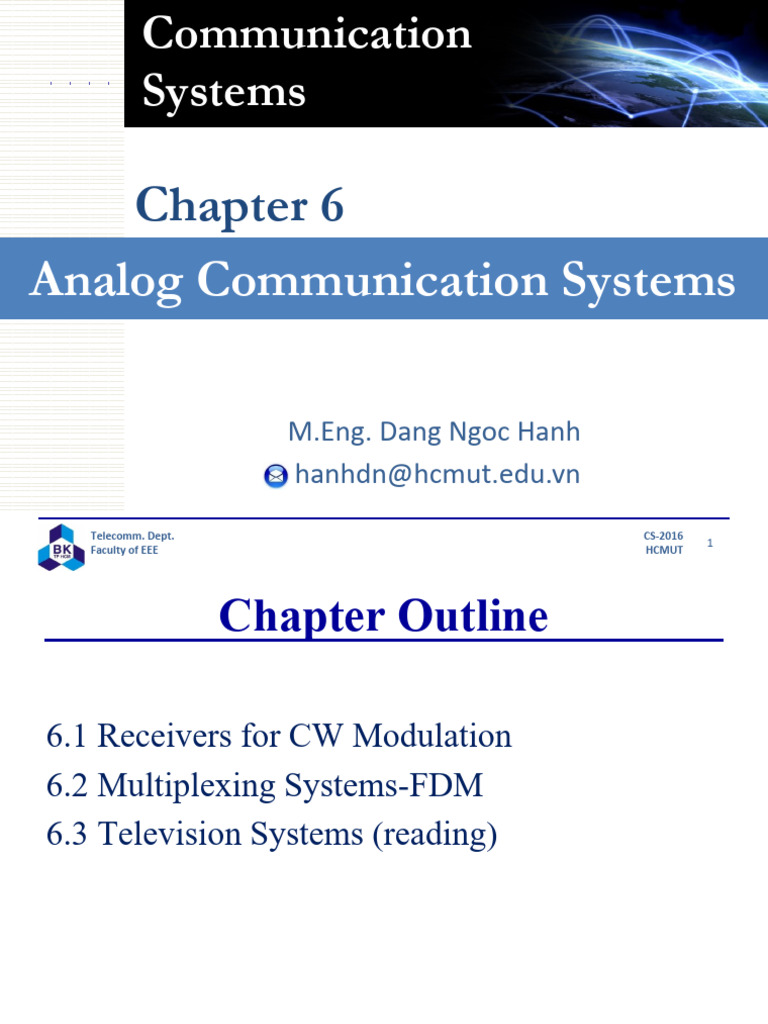 Communication Systems

Chapter 6

Analog Communication Systems

M.Eng. Dang Ngoc Hanh
hanhdn@hcmut.edu.vn

BK TP.HCM
Telecomm. Dept.
Faculty of EEE

CS-2016
HCMUT

1

Chapter Outline

6.1 Receivers for CW Modulation
6.2 Multiplexing Systems-FDM
6.3 Television Systems (reading)